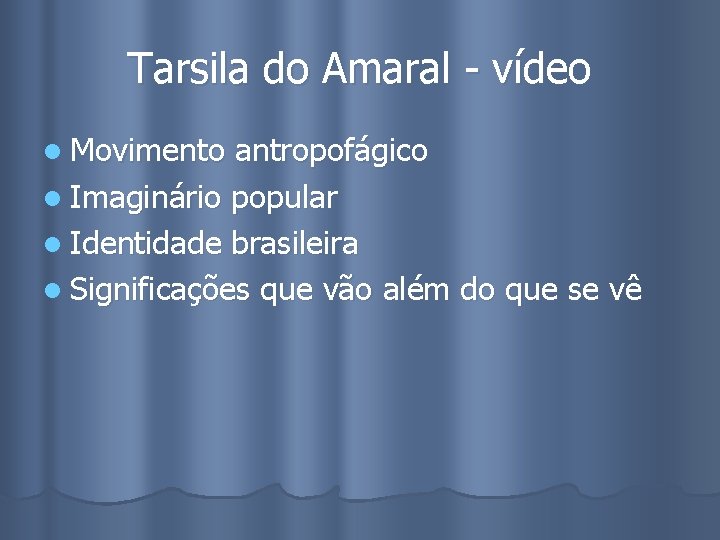 Tarsila do Amaral - vídeo

- Movimento antropofágico
- Imaginário popular
- Identidade brasileira
- Significações que vão além do que se vê